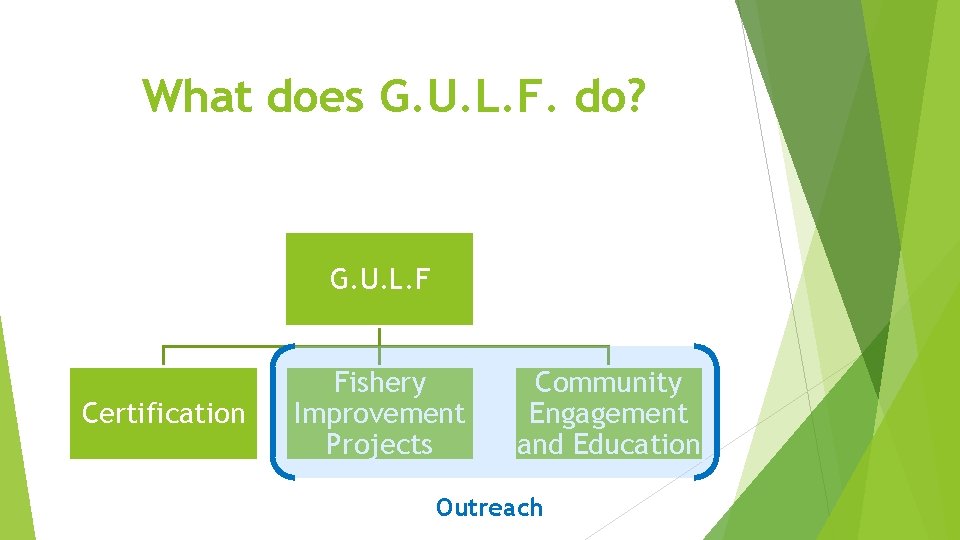 What does G.U.L.F. do?

G.U.L.F

Certification

Fishery Improvement Projects

Community Engagement and Education

Outreach